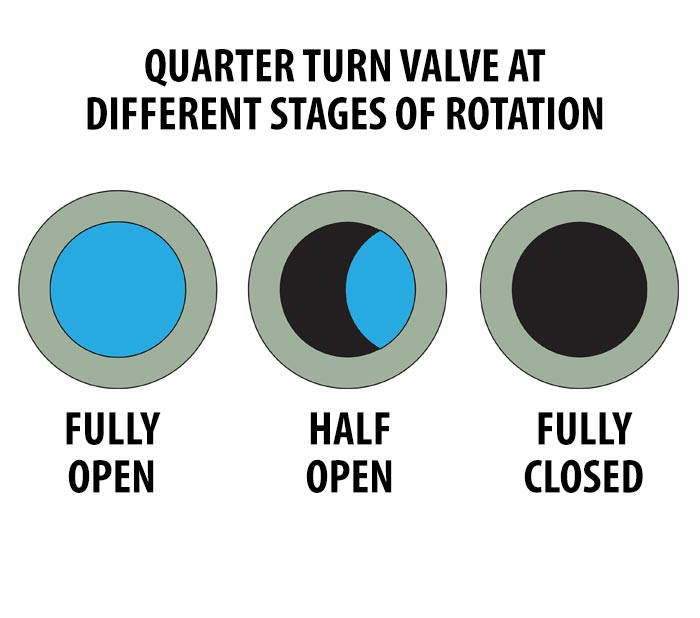 QUARTER TURN VALVE AT DIFFERENT STAGES OF ROTATION

FULLY OPEN

HALF OPEN

FULLY CLOSED